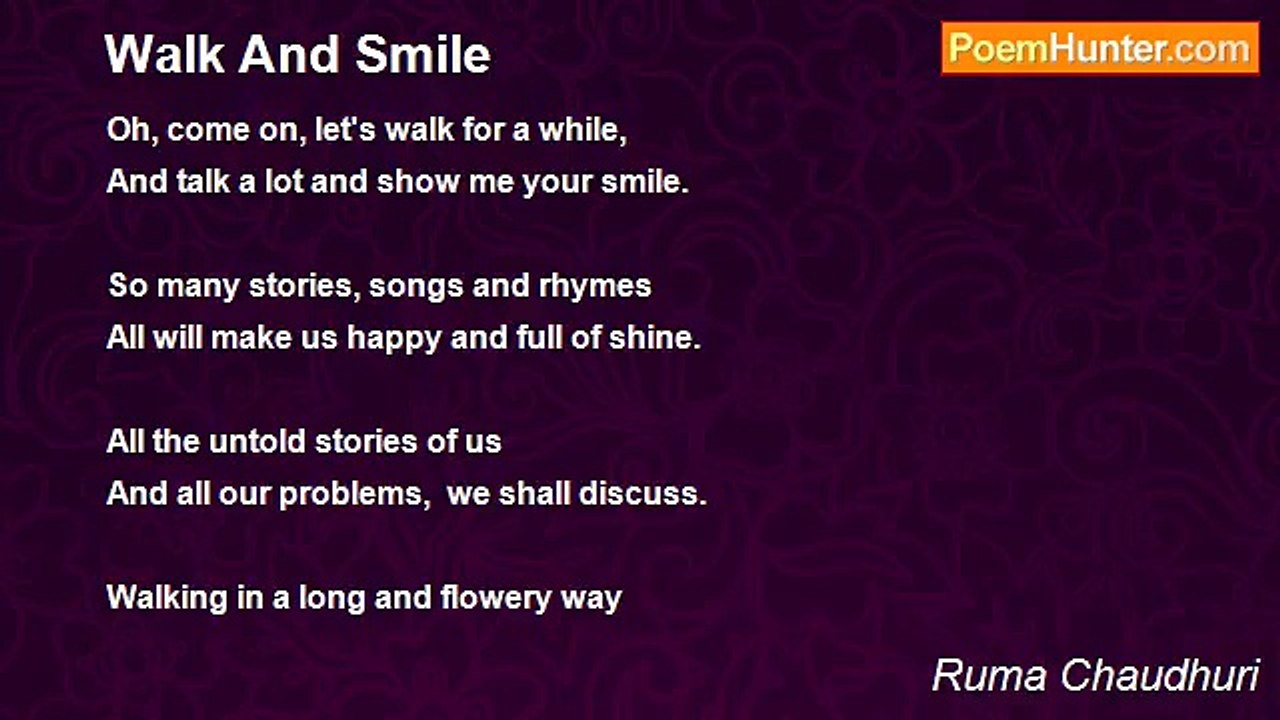 Walk And Smile

PoemHunter.com

Oh, come on, let's walk for a while,
And talk a lot and show me your smile.

So many stories, songs and rhymes
All will make us happy and full of shine.

All the untold stories of us
And all our problems, we shall discuss.

Walking in a long and flowery way

Ruma Chaudhuri